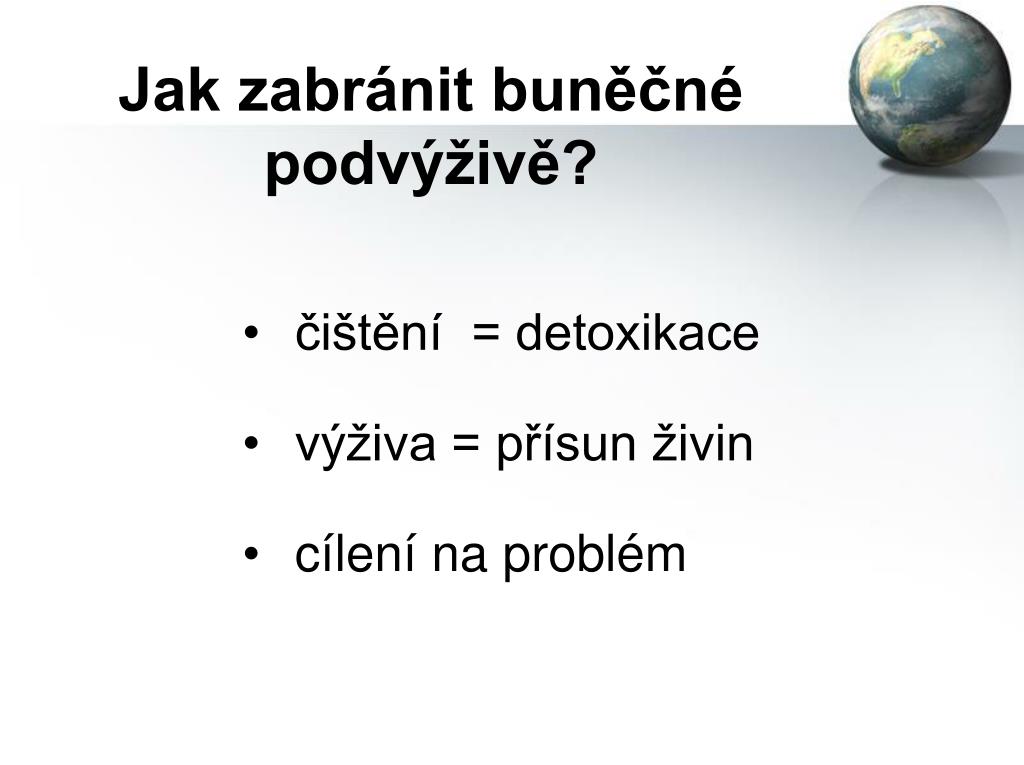 Jak zabránit buněčné podvýživě?

• čištění = detoxikace
• výživa = přísun živin
• cílení na problém